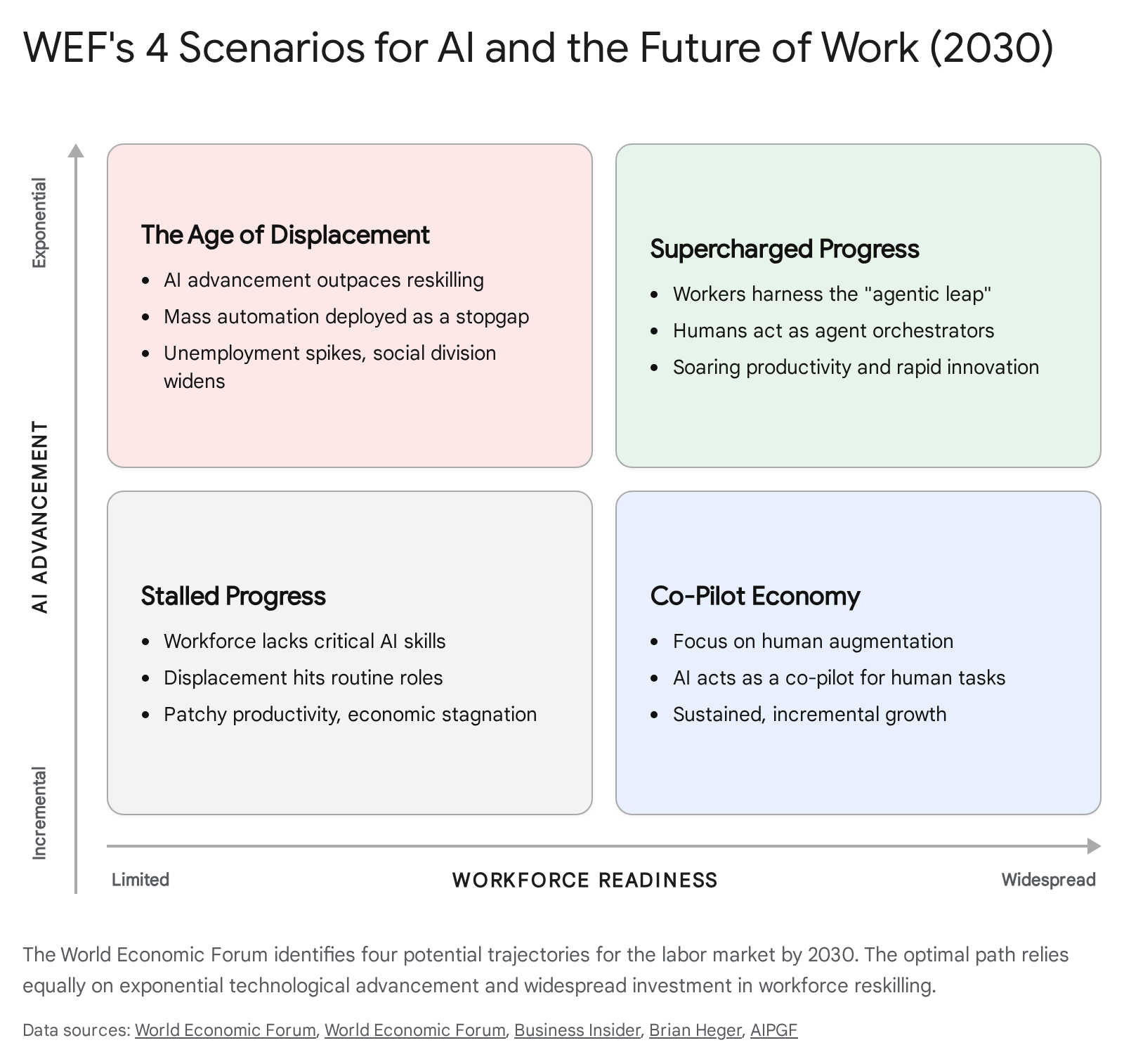 WEF's 4 Scenarios for AI and the Future of Work (2030)

Exponential

AI ADVANCEMENT

Incremental

The Age of Displacement
- AI advancement outpaces reskilling
- Mass automation deployed as a stopgap
- Unemployment spikes, social division widens

Supercharged Progress
- Workers harness the "agentic leap"
- Humans act as agent orchestrators
- Soaring productivity and rapid innovation

Stalled Progress
- Workforce lacks critical AI skills
- Displacement hits routine roles
- Patchy productivity, economic stagnation

Co-Pilot Economy
- Focus on human augmentation
- AI acts as a co-pilot for human tasks
- Sustained, incremental growth

Limited WORKFORCE READINESS Widespread

The World Economic Forum identifies four potential trajectories for the labor market by 2030. The optimal path relies equally on exponential technological advancement and widespread investment in workforce reskilling.

Data sources: World Economic Forum, World Economic Forum, Business Insider, Brian Heger, AIPGF